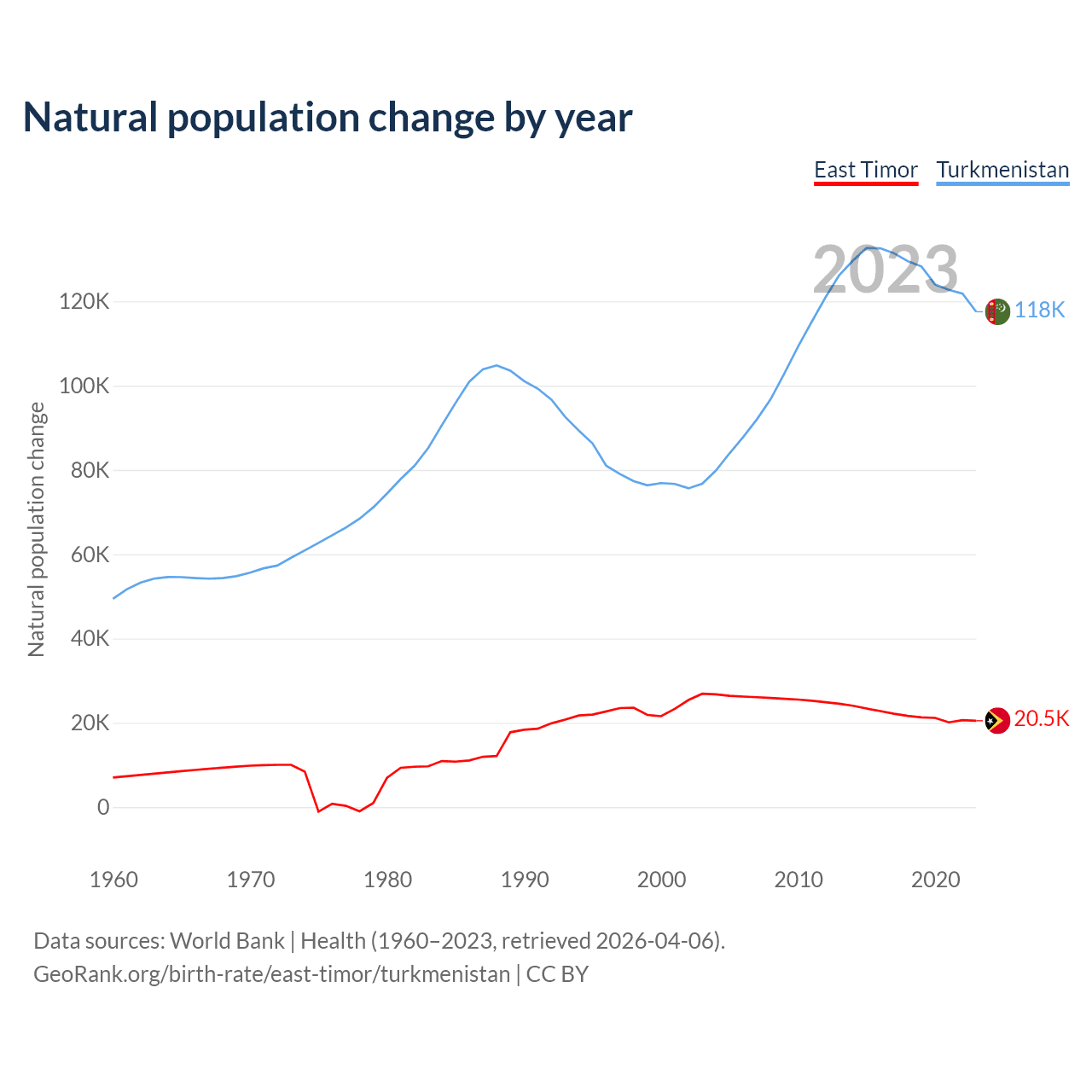 Natural population change by year

East Timor Turkmenistan

2023

Natural population change

120K
100K
80K
60K
40K
20K
0

118K
20.5K

1960 1970 1980 1990 2000 2010 2020

Data sources: World Bank | Health (1960–2023, retrieved 2026-04-06).
GeoRank.org/birth-rate/east-timor/turkmenistan | CC BY